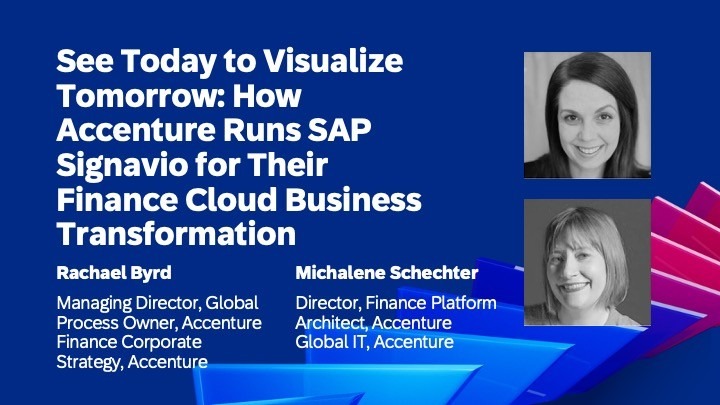 See Today to Visualize Tomorrow: How Accenture Runs SAP Signavio for Their Finance Cloud Business Transformation

Rachael Byrd

Managing Director, Global Process Owner, Accenture Finance Corporate Strategy, Accenture

Michalene Schechter

Director, Finance Platform Architect, Accenture Global IT, Accenture